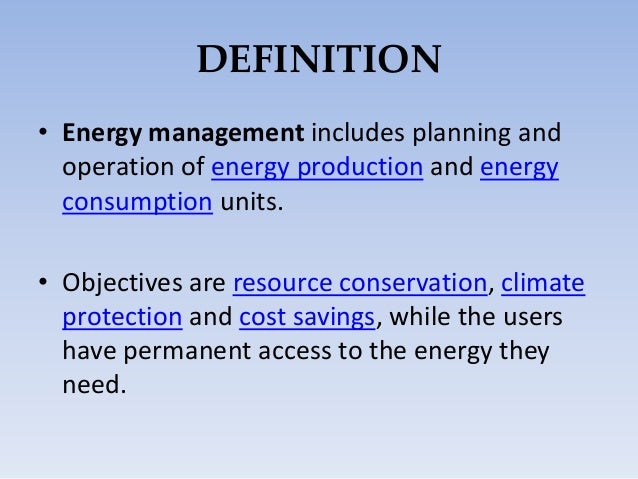 DEFINITION

• Energy management includes planning and operation of energy production and energy consumption units.

• Objectives are resource conservation, climate protection and cost savings, while the users have permanent access to the energy they need.